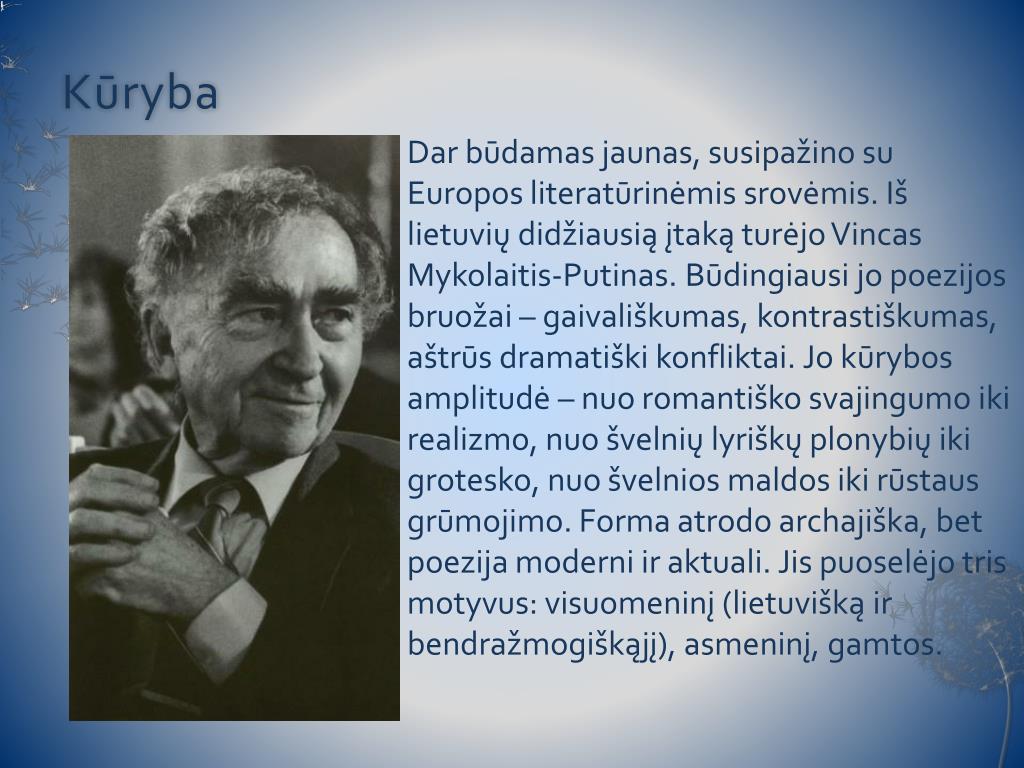 Kūryba

Dar būdamas jaunas, susipažino su Europos literatūrinėmis srovėmis. Iš lietuvių didžiausią įtaką turėjo Vincas Mykolaitis-Putinas. Būdingiausi jo poezijos bruožai – gaivališkumas, kontrastiškumas, aštrūs dramatiški konfliktai. Jo kūrybos amplitudė – nuo romantiško svajingumo iki realizmo, nuo švelnių lyriškų plonybių iki grotesko, nuo švelnios maldos iki rūstaus grūmojimo. Forma atrodo archajiška, bet poezija moderni ir aktuali. Jis puoselėjo tris motyvus: visuomeninį (lietuvišką ir bendražmogiškąjį), asmeninį, gamtos.